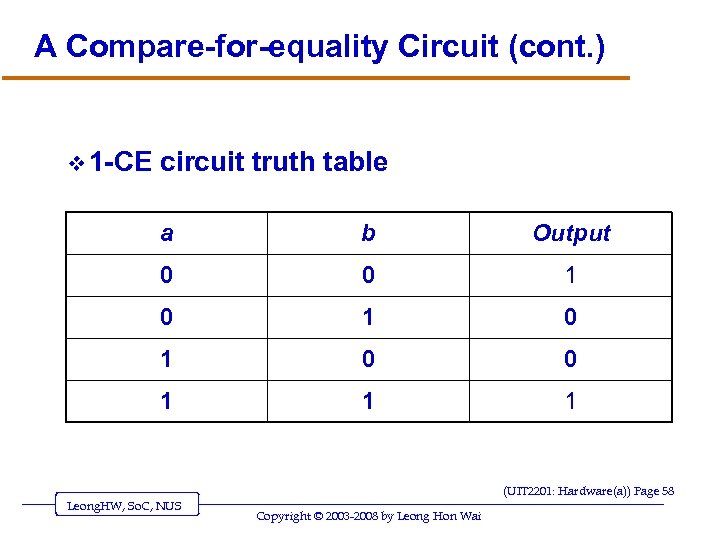 A Compare-for-equality Circuit (cont.)

❖ 1-CE circuit truth table

| a | b | Output |
|---|---|---|
| 0 | 0 | 1 |
| 0 | 1 | 0 |
| 1 | 0 | 0 |
| 1 | 1 | 1 |

(UIT2201: Hardware(a)) Page 58

LeongHW, SoC, NUS

Copyright © 2003-2008 by Leong Hon Wai